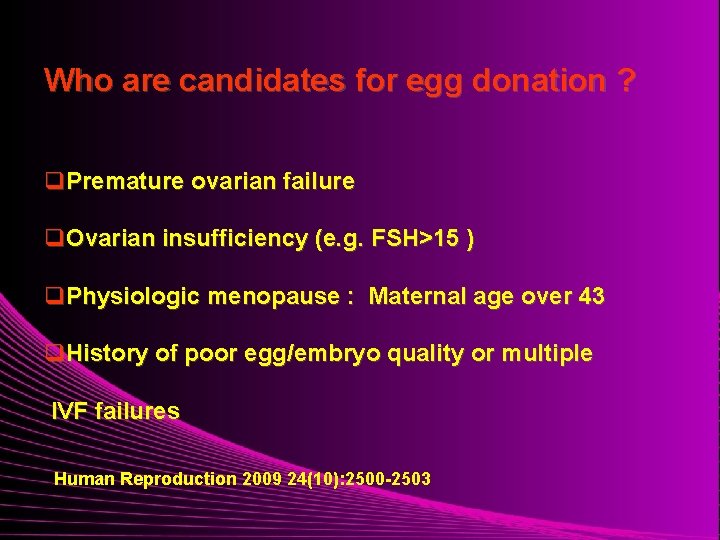 Who are candidates for egg donation ?

❑Premature ovarian failure

❑Ovarian insufficiency (e.g. FSH>15 )

❑Physiologic menopause : Maternal age over 43

❑History of poor egg/embryo quality or multiple IVF failures

Human Reproduction 2009 24(10):2500-2503